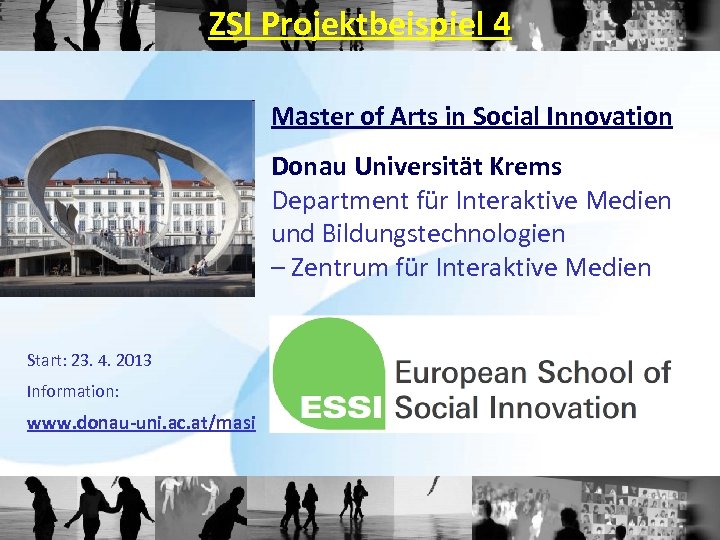 ZSI Projektbeispiel 4

Master of Arts in Social Innovation

Donau Universität Krems
Department für Interaktive Medien und Bildungstechnologien – Zentrum für Interaktive Medien

Start: 23. 4. 2013
Information:
www.donau-uni.ac.at/masi

ESSI European School of Social Innovation